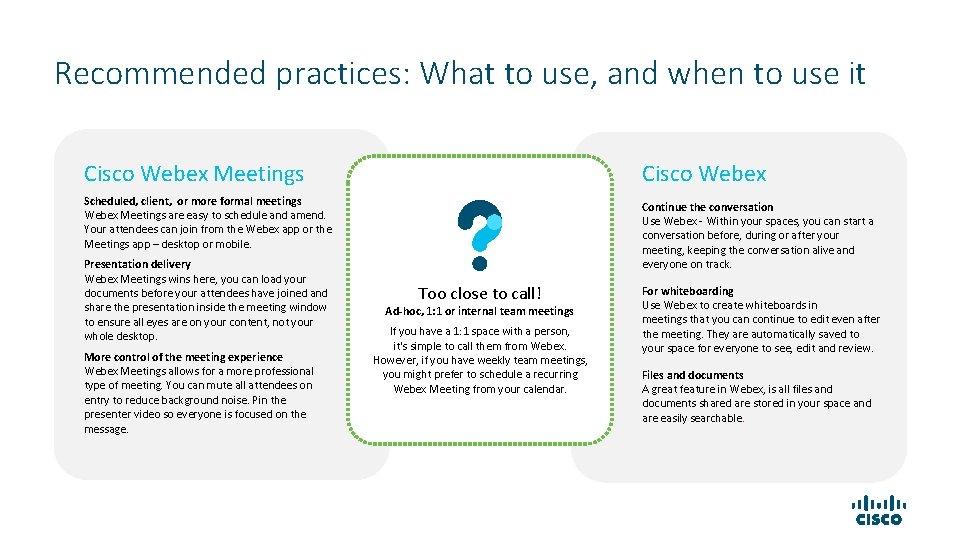 Recommended practices: What to use, and when to use it

Cisco Webex Meetings

Scheduled, client, or more formal meetings
Webex Meetings are easy to schedule and amend. Your attendees can join from the Webex app or the Meetings app – desktop or mobile.

Presentation delivery
Webex Meetings wins here, you can load your documents before your attendees have joined and share the presentation inside the meeting window to ensure all eyes are on your content, not your whole desktop.

More control of the meeting experience
Webex Meetings allows for a more professional type of meeting. You can mute all attendees on entry to reduce background noise. Pin the presenter video so everyone is focused on the message.

?

Too close to call!

Ad-hoc, 1:1 or internal team meetings

If you have a 1:1 space with a person, it's simple to call them from Webex. However, if you have weekly team meetings, you might prefer to schedule a recurring Webex Meeting from your calendar.

Cisco Webex

Continue the conversation
Use Webex - Within your spaces, you can start a conversation before, during or after your meeting, keeping the conversation alive and everyone on track.

For whiteboarding
Use Webex to create whiteboards in meetings that you can continue to edit even after the meeting. They are automatically saved to your space for everyone to see, edit and review.

Files and documents
A great feature in Webex, is all files and documents shared are stored in your space and are easily searchable.

CISCO